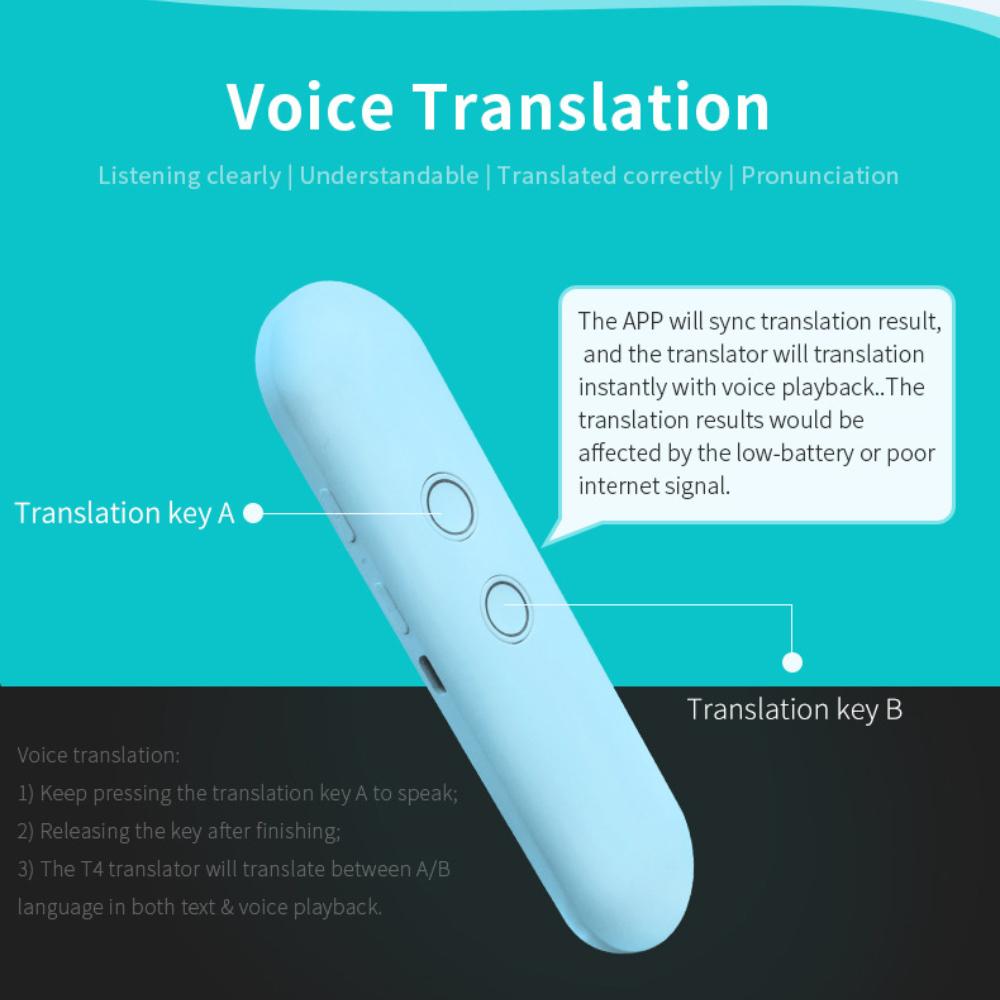 Voice Translation

Listening clearly | Understandable | Translated correctly | Pronunciation

The APP will sync translation result, and the translator will translation instantly with voice playback..The translation results would be affected by the low-battery or poor internet signal.

Translation key A

Translation key B

Voice translation:
1) Keep pressing the translation key A to speak;
2) Releasing the key after finishing;
3) The T4 translator will translate between A/B language in both text & voice playback.